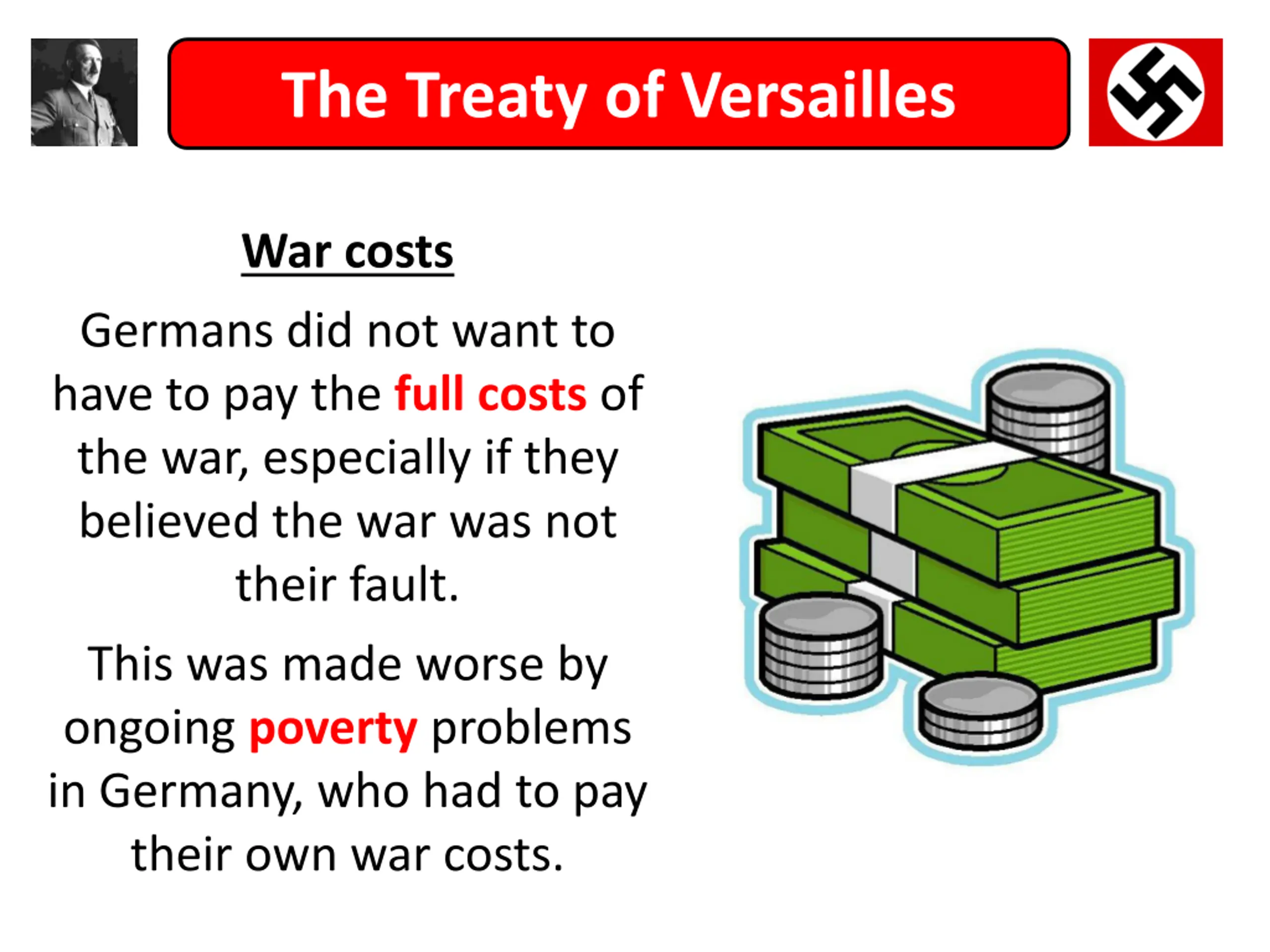 The Treaty of Versailles

War costs

Germans did not want to have to pay the full costs of the war, especially if they believed the war was not their fault.

This was made worse by ongoing poverty problems in Germany, who had to pay their own war costs.